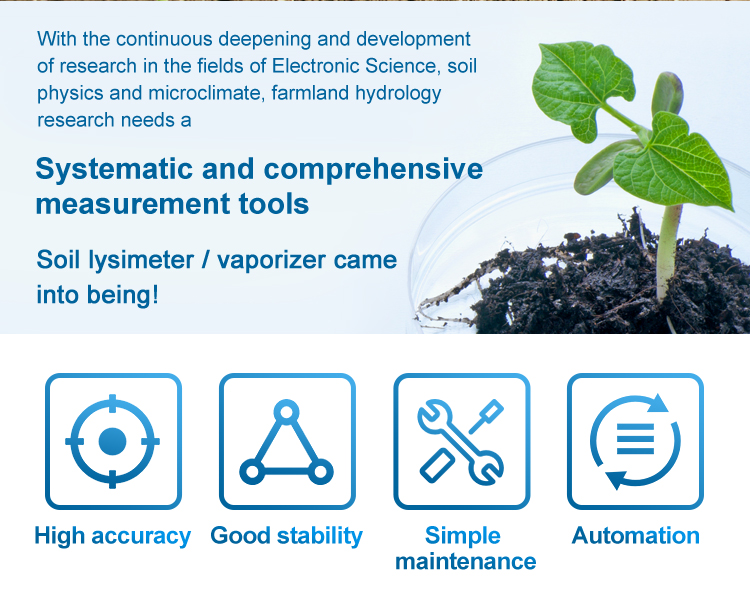 With the continuous deepening and development of research in the fields of Electronic Science, soil physics and microclimate, farmland hydrology research needs a

Systematic and comprehensive measurement tools

Soil lysimeter / vaporizer came into being!

High accuracy

Good stability

Simple maintenance

Automation